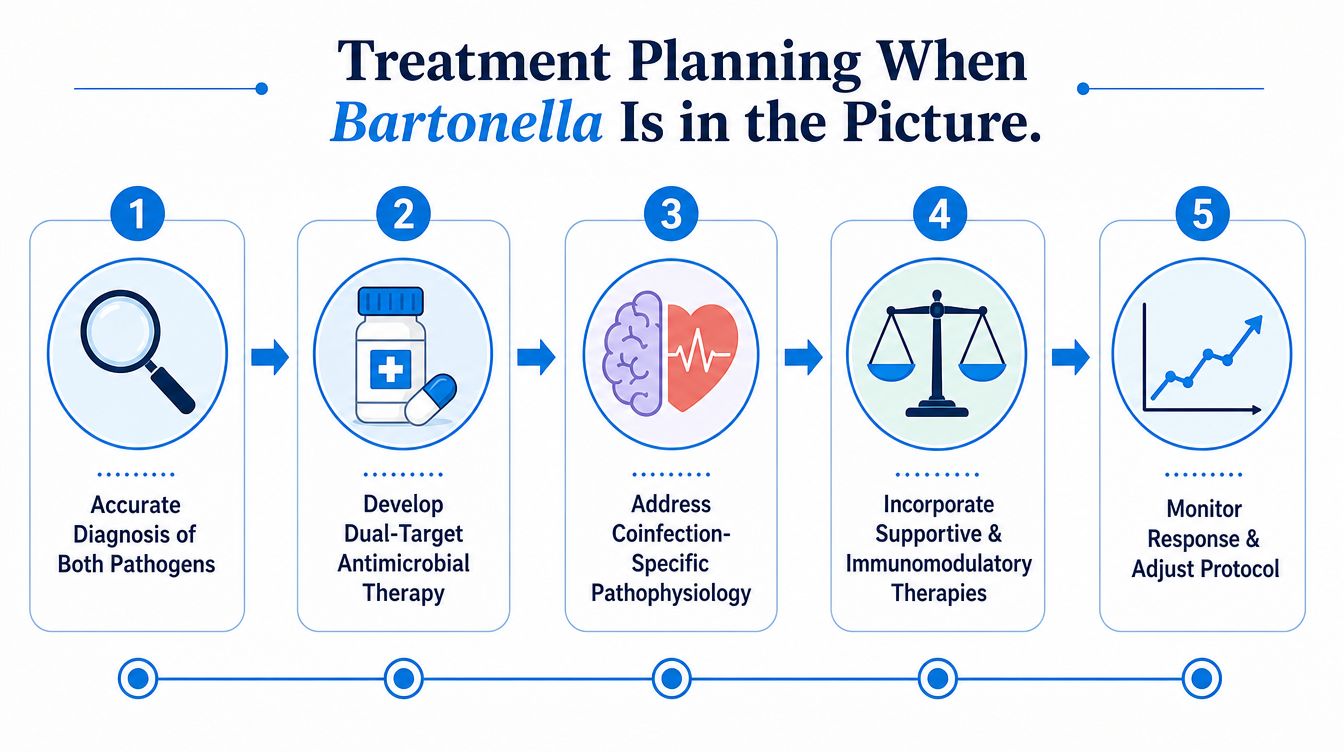 Treatment Planning When Bartonella Is in the Picture.

1

Accurate Diagnosis of Both Pathogens

2

Develop Dual-Target Antimicrobial Therapy

3

Address Coinfection-Specific Pathophysiology

4

Incorporate Supportive & Immunomodulatory Therapies

5

Monitor Response & Adjust Protocol